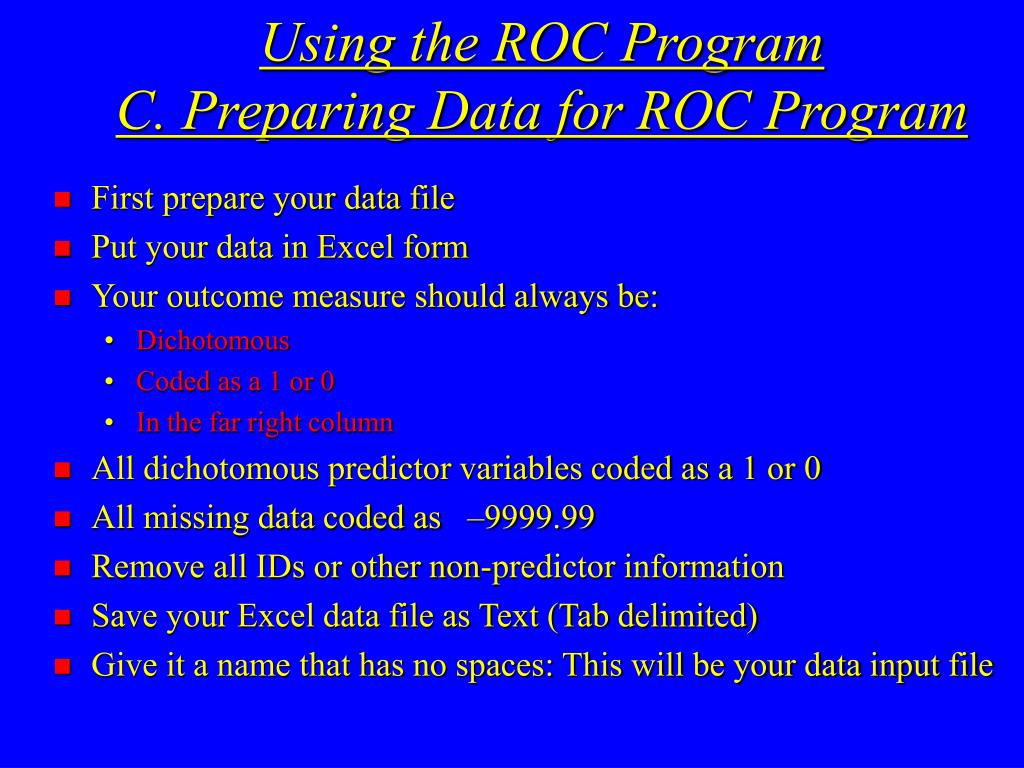 Using the ROC Program
C. Preparing Data for ROC Program

- First prepare your data file
- Put your data in Excel form
- Your outcome measure should always be:
  - Dichotomous
  - Coded as a 1 or 0
  - In the far right column
- All dichotomous predictor variables coded as a 1 or 0
- All missing data coded as –9999.99
- Remove all IDs or other non-predictor information
- Save your Excel data file as Text (Tab delimited)
- Give it a name that has no spaces: This will be your data input file